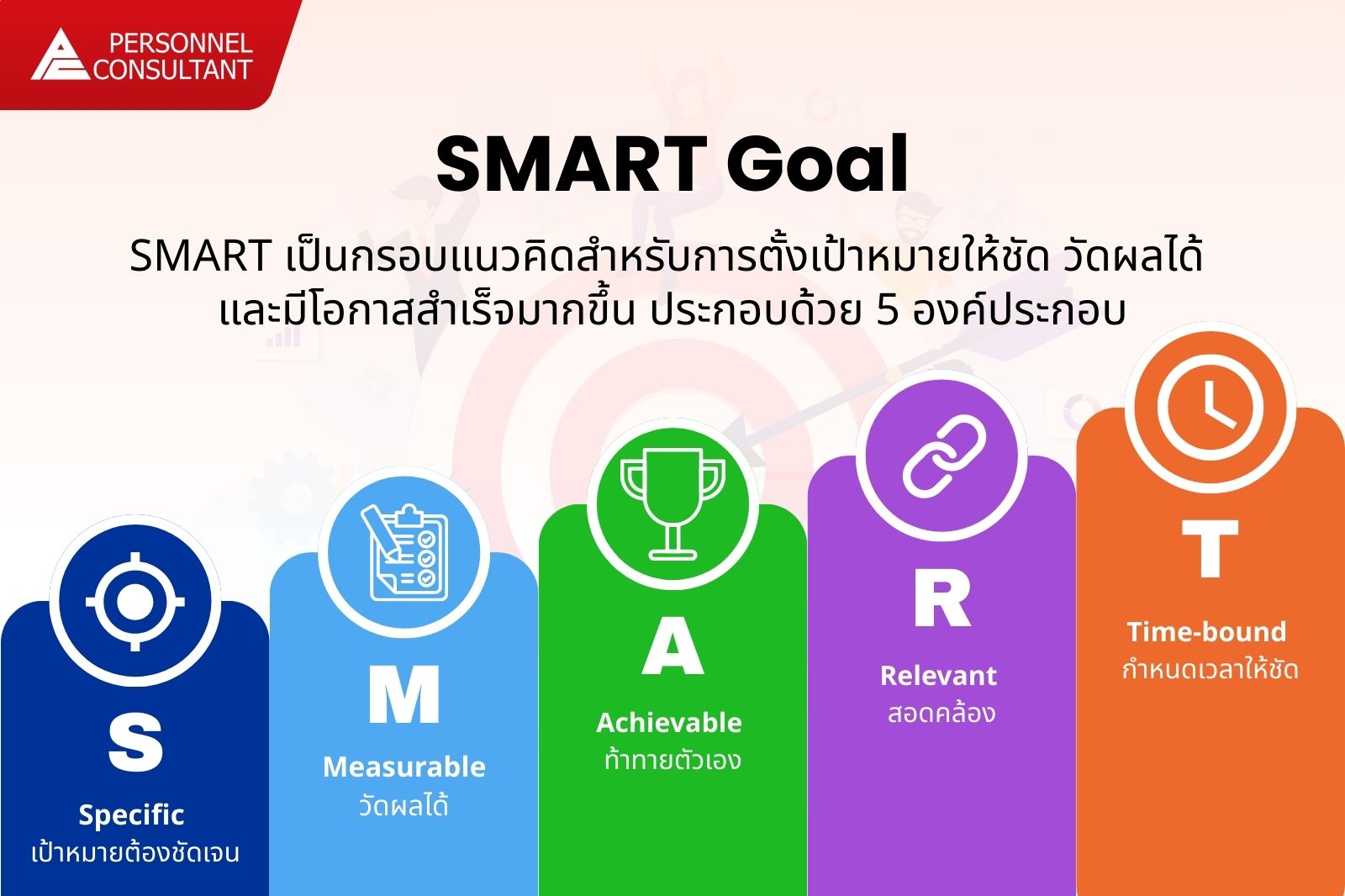 PERSONNEL CONSULTANT

SMART Goal

SMART เป็นกรอบแนวคิดสำหรับการตั้งเป้าหมายให้ชัด วัดผลได้ และมีโอกาสสำเร็จมากขึ้น ประกอบด้วย 5 องค์ประกอบ

S
Specific
เป้าหมายต้องชัดเจน

M
Measurable
วัดผลได้

A
Achievable
ท้าทายตัวเอง

R
Relevant
สอดคล้อง

T
Time-bound
กำหนดเวลาให้ชัด